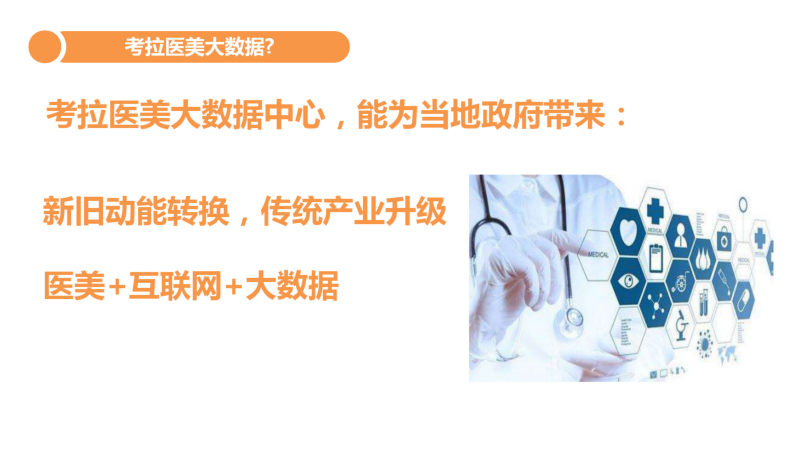 考拉医美大数据?

考拉医美大数据中心，能为当地政府带来：

新旧动能转换，传统产业升级

医美+互联网+大数据

MEDICAL

MEDICAL

MEDICAL